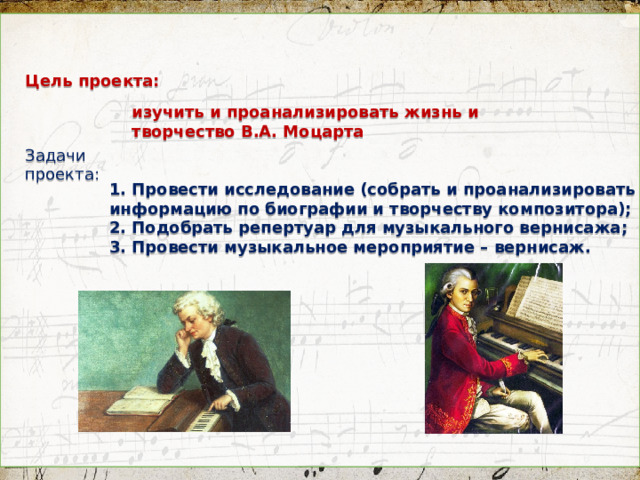 Цель проекта:

изучить и проанализировать жизнь и творчество В.А. Моцарта

Задачи проекта:

1. Провести исследование (собрать и проанализировать информацию по биографии и творчеству композитора);
2. Подобрать репертуар для музыкального вернисажа;
3. Провести музыкальное мероприятие – вернисаж.